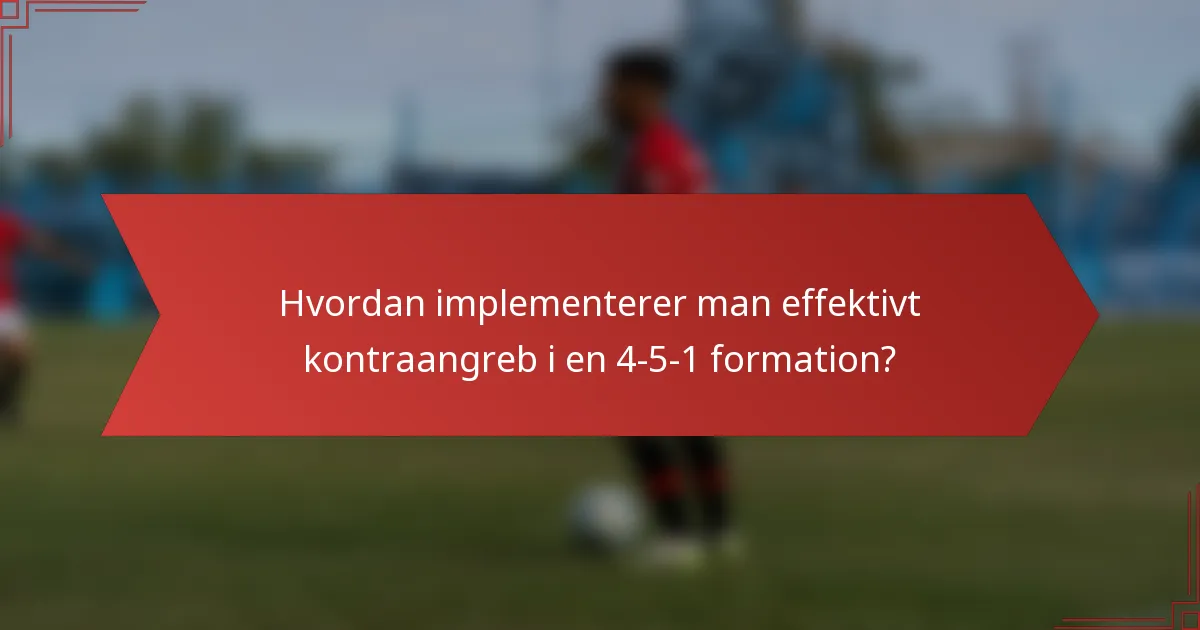 Hvordan implementerer man effektivt kontraangreb i en 4-5-1 formation?